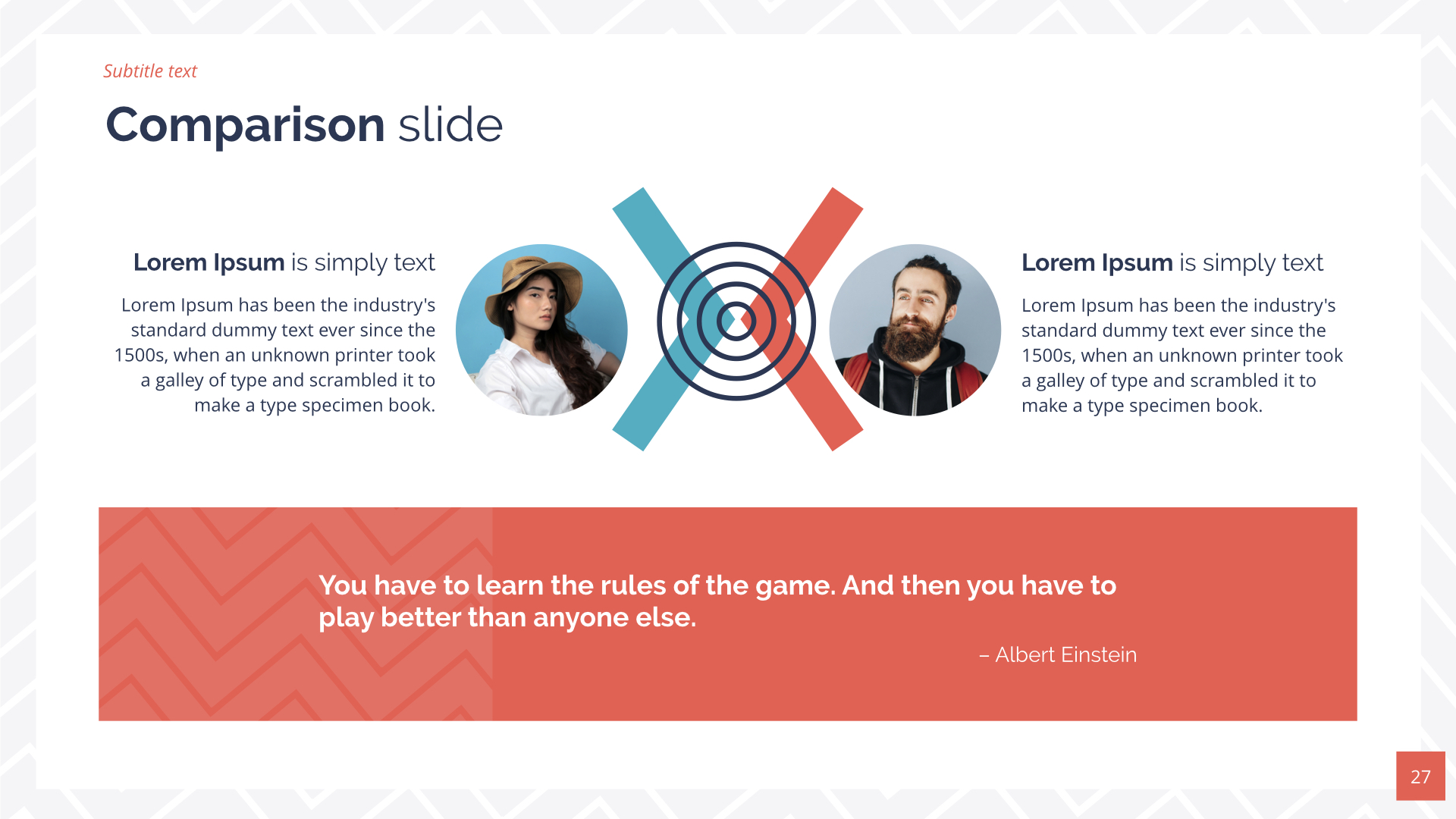 Subtitle text

Comparison slide

Lorem Ipsum is simply text

Lorem Ipsum has been the industry's standard dummy text ever since the 1500s, when an unknown printer took a galley of type and scrambled it to make a type specimen book.

Lorem Ipsum is simply text

Lorem Ipsum has been the industry's standard dummy text ever since the 1500s, when an unknown printer took a galley of type and scrambled it to make a type specimen book.

You have to learn the rules of the game. And then you have to play better than anyone else.

– Albert Einstein

27